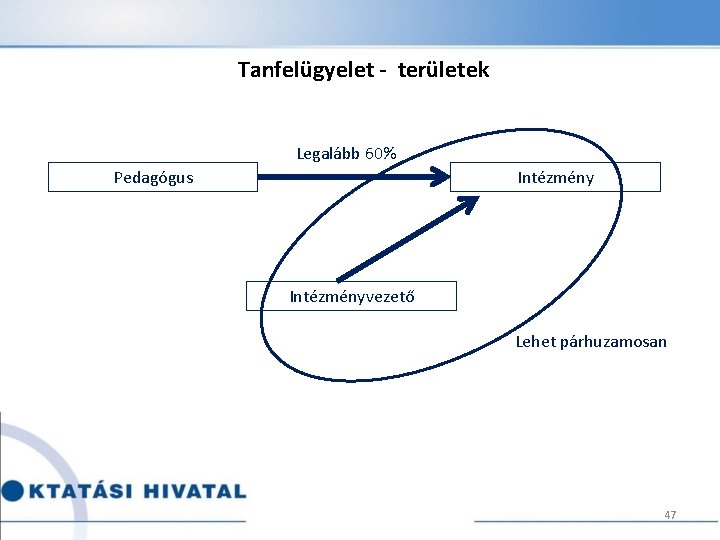 Tanfelügyelet - területek

Legalább 60%

Pedagógus

Intézmény

Intézményvezető

Lehet párhuzamosan

KTATÁSI HIVATAL

47